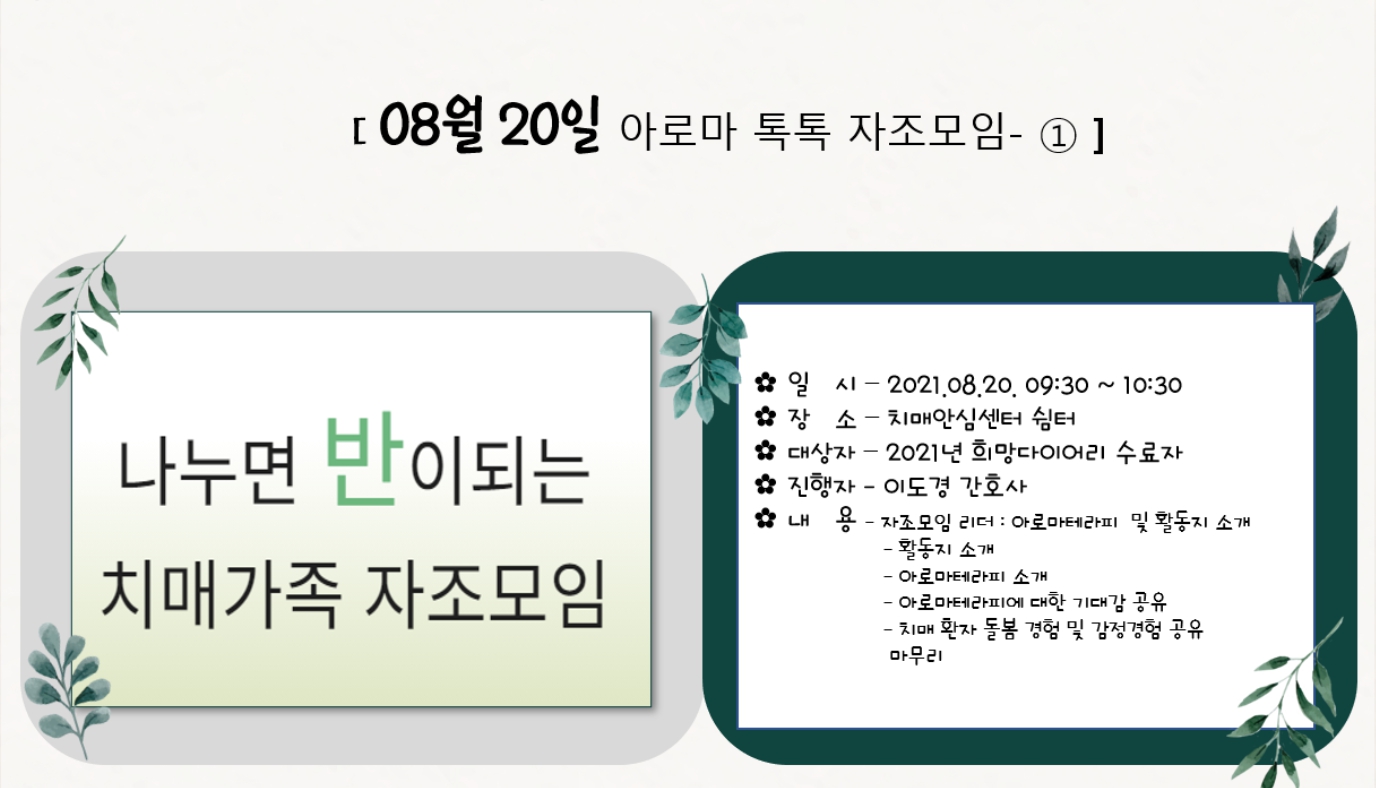 [ 08월 20일 아로마 톡톡 자조모임- ① ]

나누면 반이되는 치매가족 자조모임

✿ 일 시 – 2021.08.20. 09:30 ~ 10:30
✿ 장 소 – 치매안심센터 쉼터
✿ 대상자 – 2021년 희망다이어리 수료자
✿ 진행자 – 이도경 간호사
✿ 내 용 – 자조모임 리더 : 아로마테라피 및 활동지 소개
– 활동지 소개
– 아로마테라피 소개
– 아로마테라피에 대한 기대감 공유
– 치매 환자 돌봄 경험 및 감정경험 공유
마무리